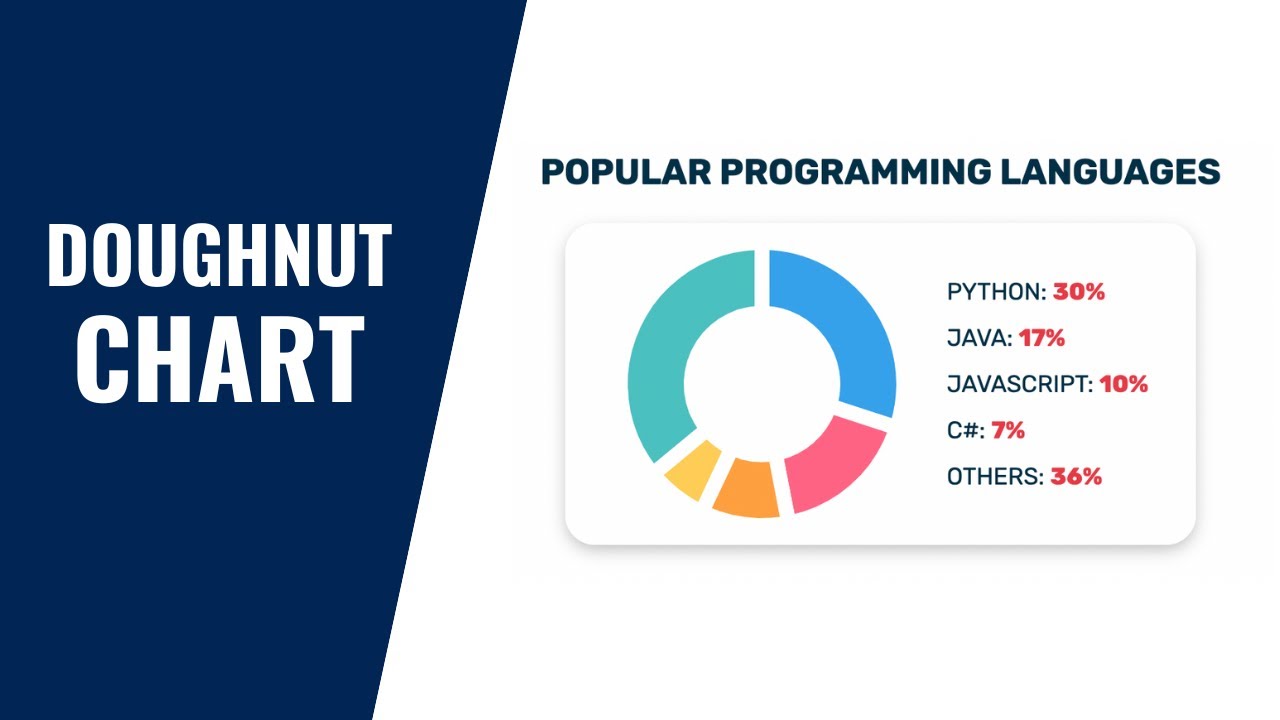 DOUGHNUT CHART

POPULAR PROGRAMMING LANGUAGES

PYTHON: 30%
JAVA: 17%
JAVASCRIPT: 10%
C#: 7%
OTHERS: 36%